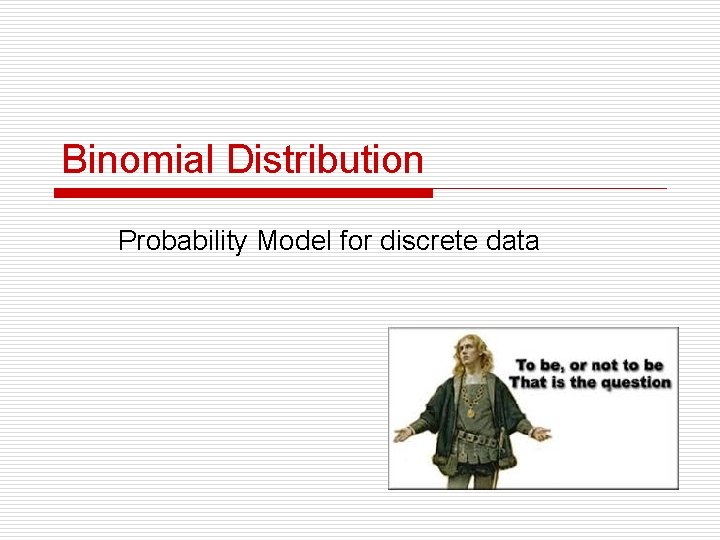 Binomial Distribution

Probability Model for discrete data

To be, or not to be
That is the question